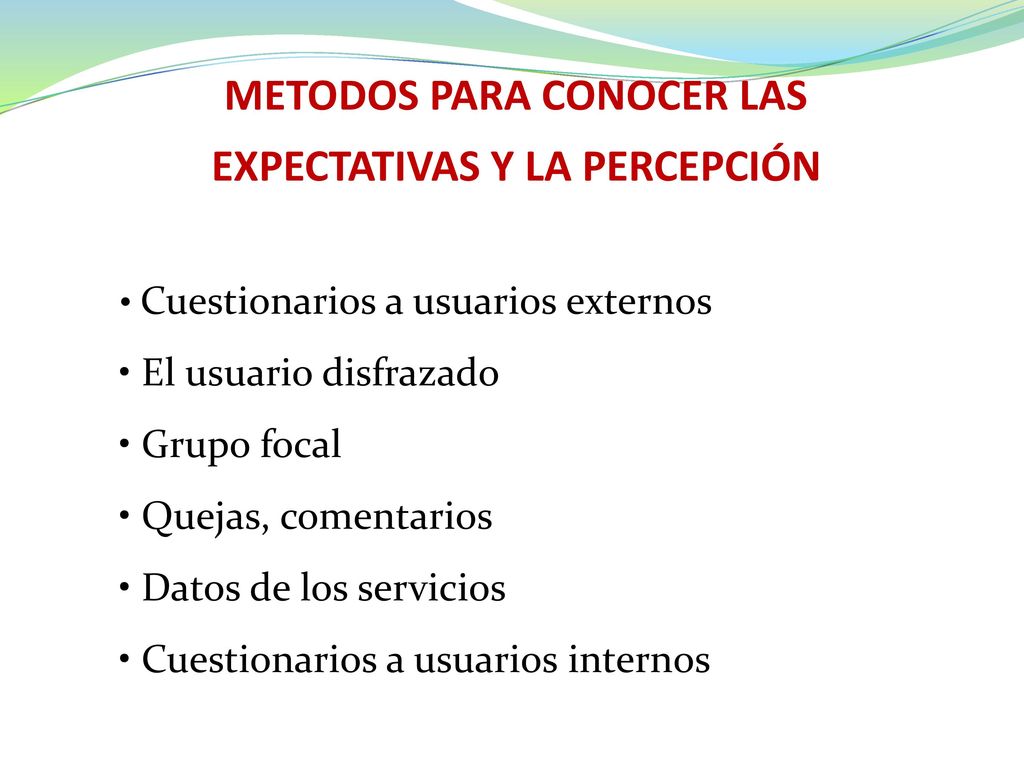 METODOS PARA CONOCER LAS EXPECTATIVAS Y LA PERCEPCIÓN

• Cuestionarios a usuarios externos
• El usuario disfrazado
• Grupo focal
• Quejas, comentarios
• Datos de los servicios
• Cuestionarios a usuarios internos